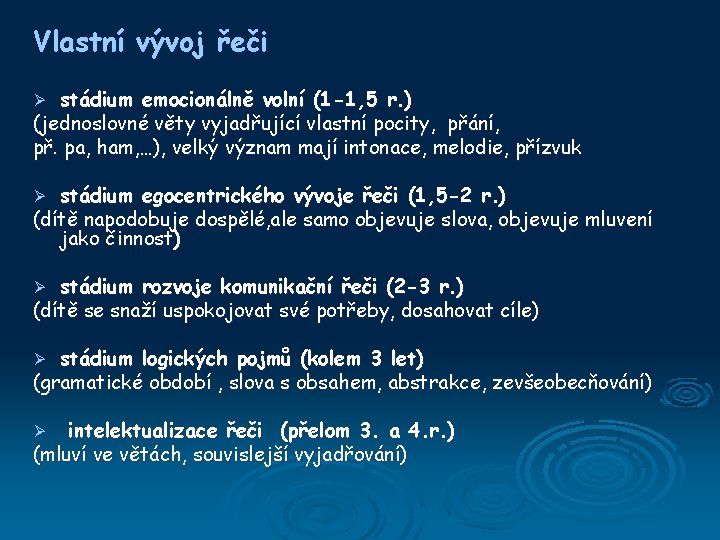 Vlastní vývoj řeči

➢ stádium emocionálně volní (1-1,5 r.)
(jednoslovné věty vyjadřující vlastní pocity, přání, př. pa, ham,…), velký význam mají intonace, melodie, přízvuk

➢ stádium egocentrického vývoje řeči (1,5-2 r.)
(dítě napodobuje dospělé,ale samo objevuje slova, objevuje mluvení jako činnost)

➢ stádium rozvoje komunikační řeči (2-3 r.)
(dítě se snaží uspokojovat své potřeby, dosahovat cíle)

➢ stádium logických pojmů (kolem 3 let)
(gramatické období , slova s obsahem, abstrakce, zevšeobecňování)

➢ intelektualizace řeči (přelom 3. a 4.r.)
(mluví ve větách, souvislejší vyjadřování)